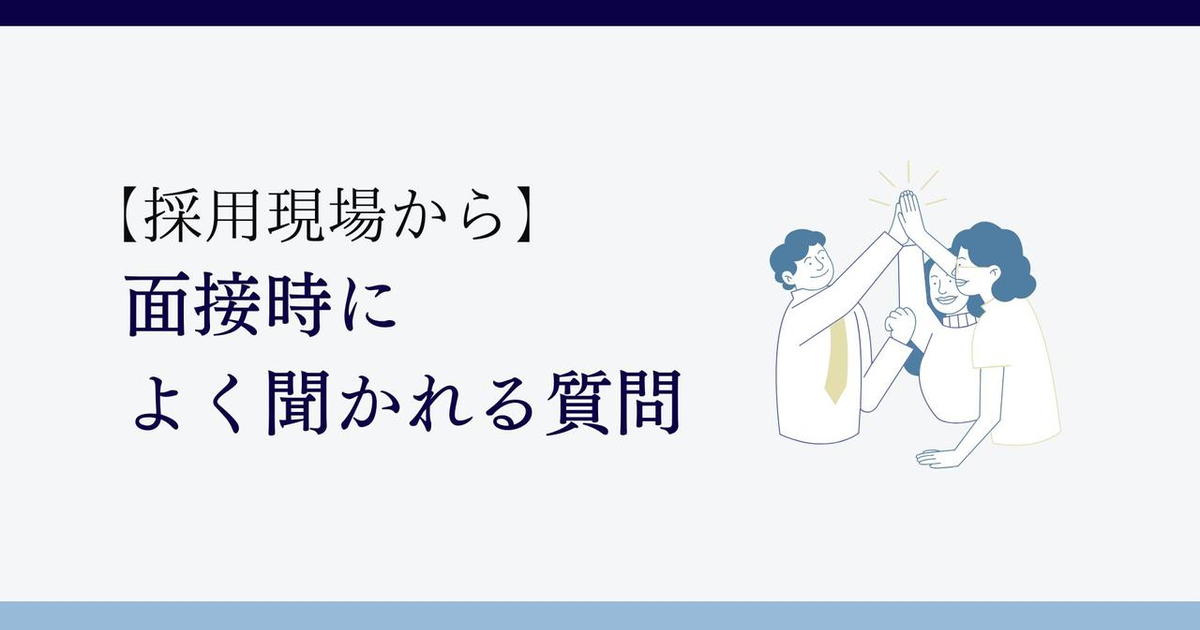 【採用現場から】
面接時に
よく聞かれる質問